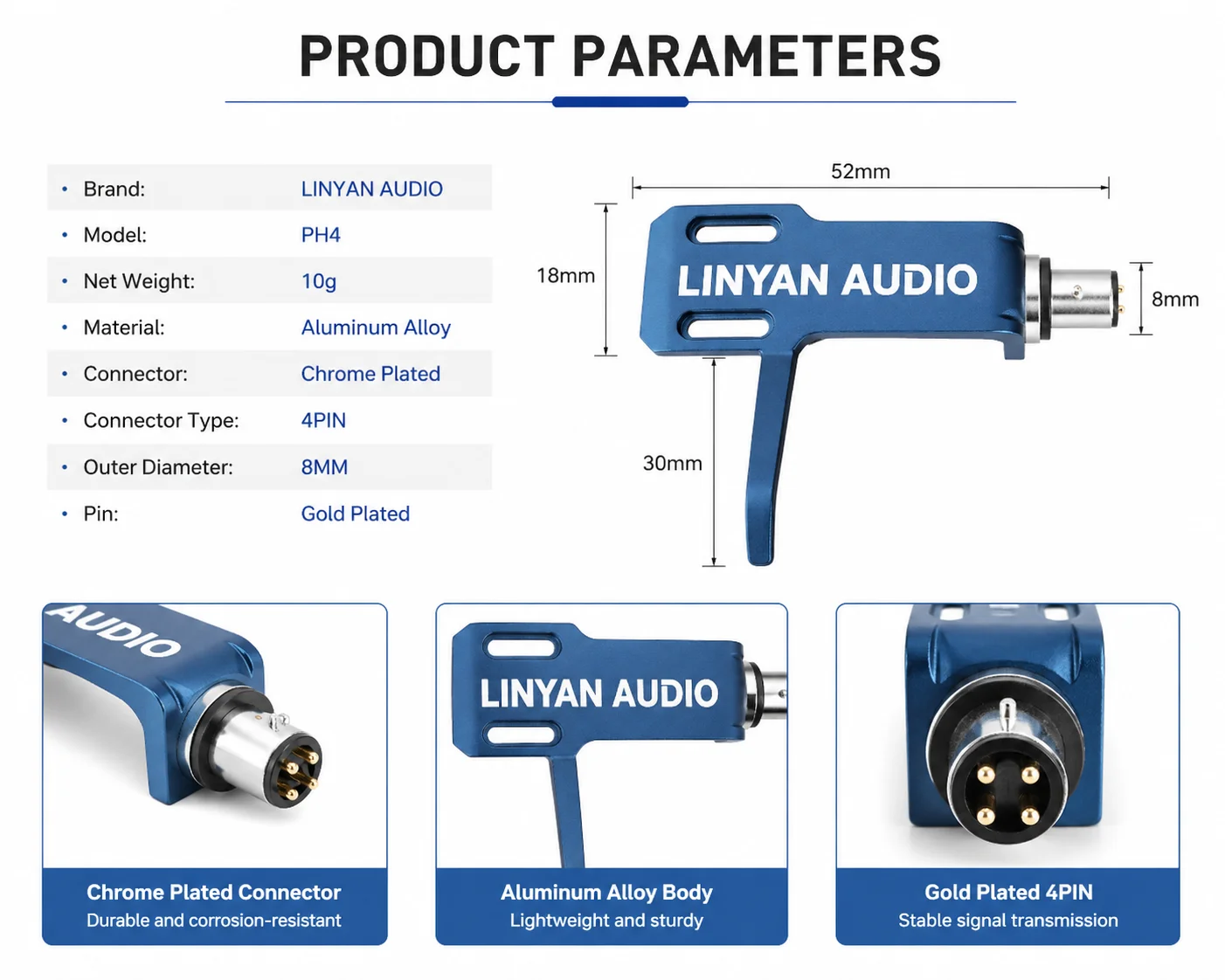 PRODUCT PARAMETERS

• Brand: LINYAN AUDIO
• Model: PH4
• Net Weight: 10g
• Material: Aluminum Alloy
• Connector: Chrome Plated
• Connector Type: 4PIN
• Outer Diameter: 8MM
• Pin: Gold Plated

52mm
18mm
LINYAN AUDIO
8mm
30mm

AUDIO

Chrome Plated Connector
Durable and corrosion-resistant

LINYAN AUDIO

Aluminum Alloy Body
Lightweight and sturdy

Gold Plated 4PIN
Stable signal transmission